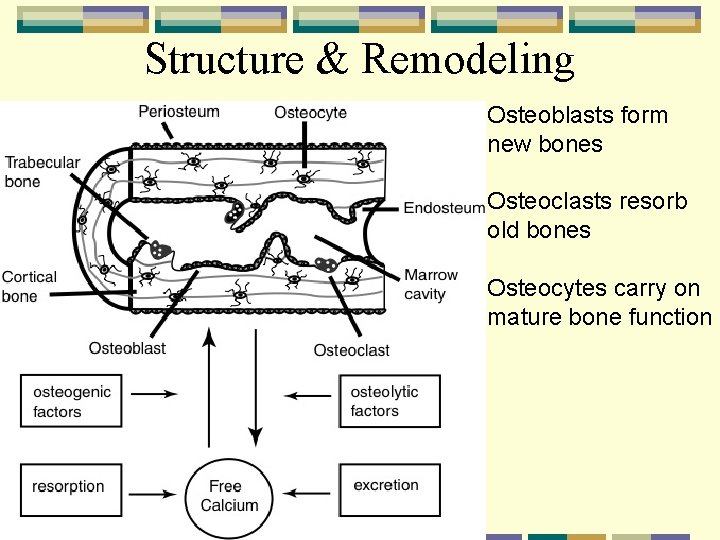 Structure & Remodeling

Periosteum
Osteocyte
Trabecular bone
Endosteum
Cortical bone
Marrow cavity
Osteoblast
Osteoclast
osteogenic factors
osteolytic factors
resorption
Free Calcium
excretion

Osteoblasts form new bones

Osteoclasts resorb old bones

Osteocytes carry on mature bone function